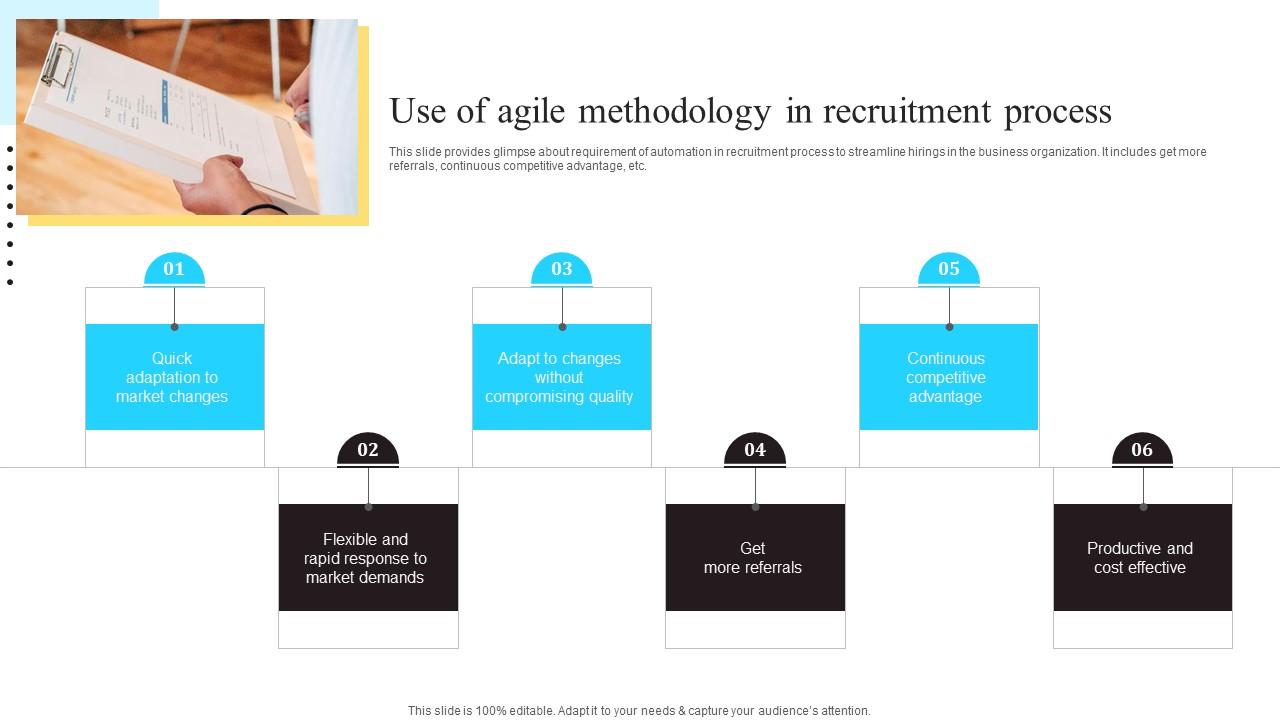 Use of agile methodology in recruitment process

This slide provides glimpse about requirement of automation in recruitment process to streamline hirings in the business organization. It includes get more referrals, continuous competitive advantage, etc.

01

Quick adaptation to market changes

02

Flexible and rapid response to market demands

03

Adapt to changes without compromising quality

04

Get more referrals

05

Continuous competitive advantage

06

Productive and cost effective

This slide is 100% editable. Adapt it to your needs & capture your audience's attention.